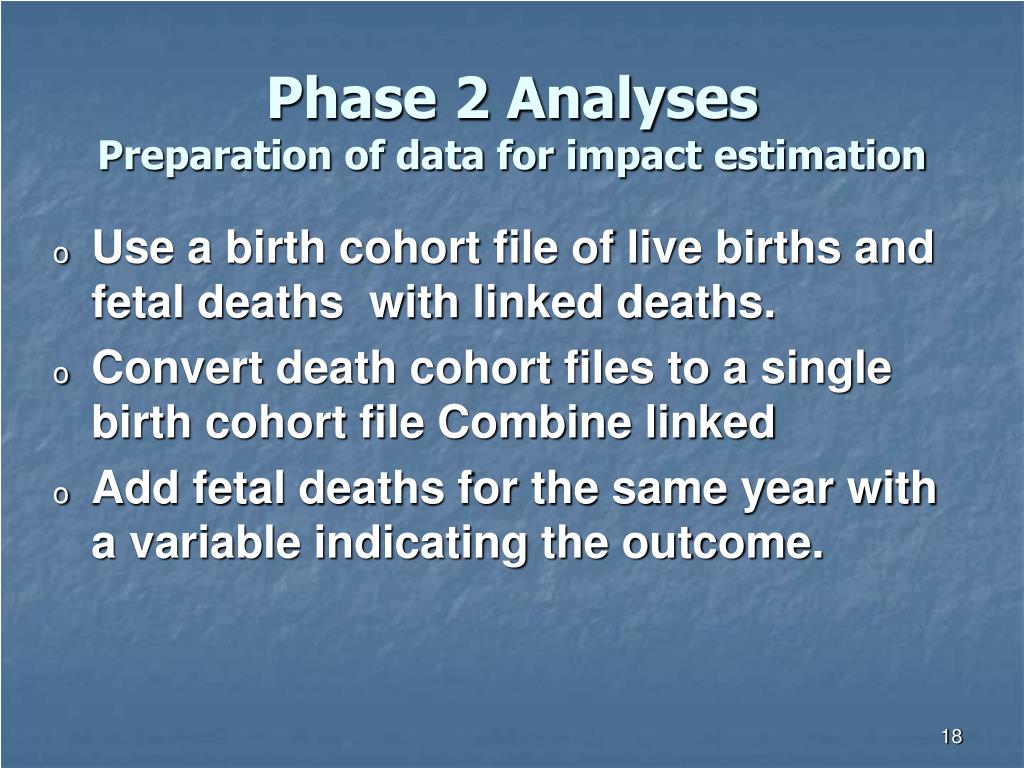 Phase 2 Analyses
Preparation of data for impact estimation

o Use a birth cohort file of live births and fetal deaths with linked deaths.
o Convert death cohort files to a single birth cohort file Combine linked
o Add fetal deaths for the same year with a variable indicating the outcome.

18